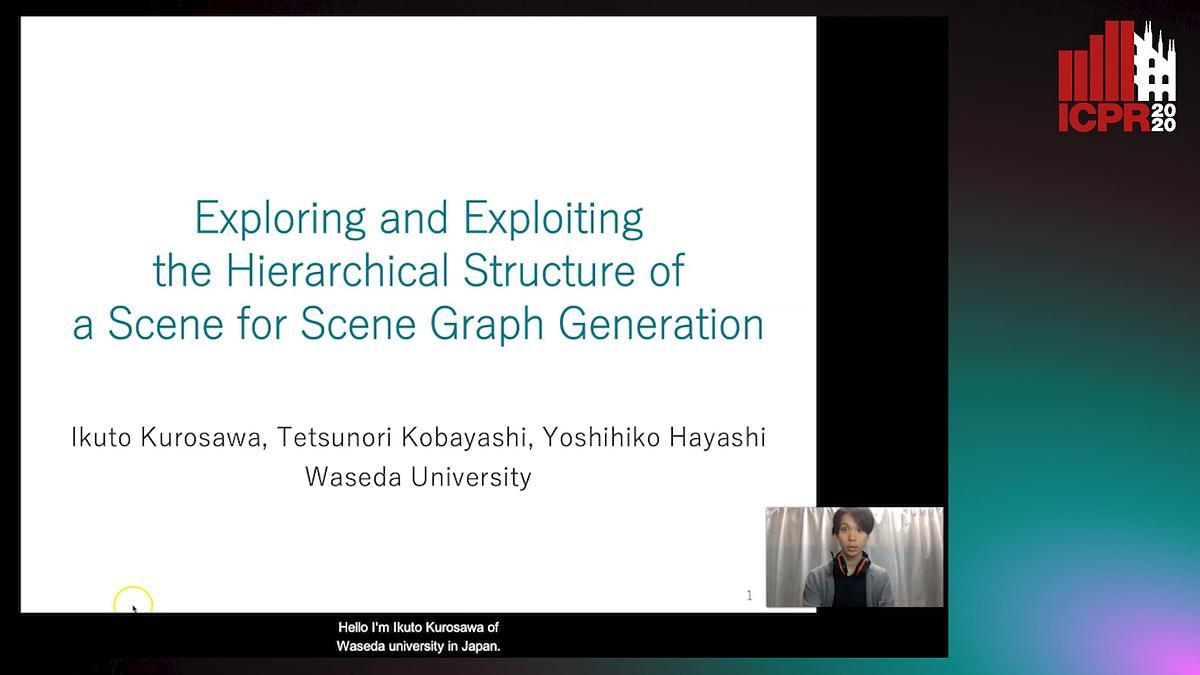 ICPR 2020

Exploring and Exploiting the Hierarchical Structure of a Scene for Scene Graph Generation

Ikuto Kurosawa, Tetsunori Kobayashi, Yoshihiko Hayashi
Waseda University

1

Hello I'm Ikuto Kurosawa of Waseda university in Japan.